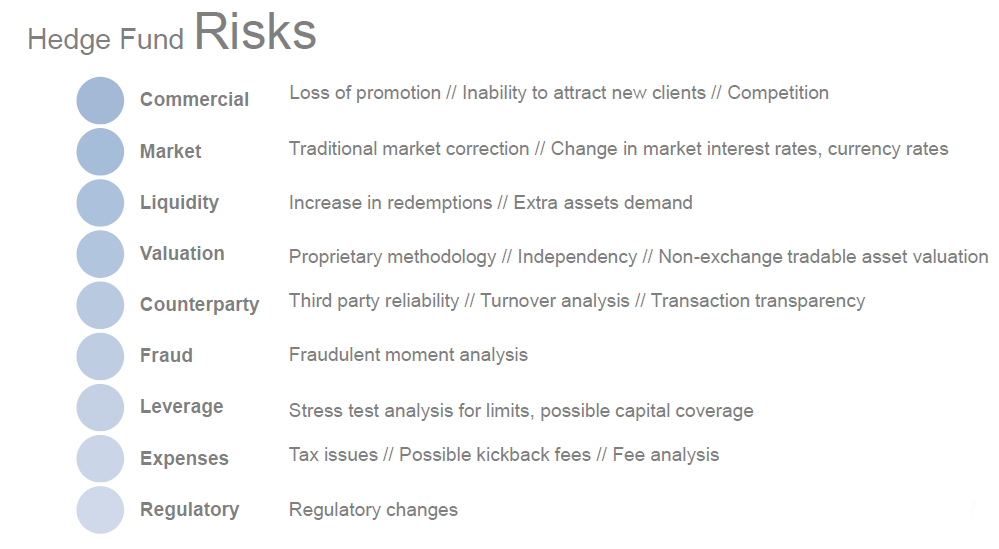 Hedge Fund Risks

Commercial Loss of promotion // Inability to attract new clients // Competition

Market Traditional market correction // Change in market interest rates, currency rates

Liquidity Increase in redemptions // Extra assets demand

Valuation Proprietary methodology // Independency // Non-exchange tradable asset valuation

Counterparty Third party reliability // Turnover analysis // Transaction transparency

Fraud Fraudulent moment analysis

Leverage Stress test analysis for limits, possible capital coverage

Expenses Tax issues // Possible kickback fees // Fee analysis

Regulatory Regulatory changes